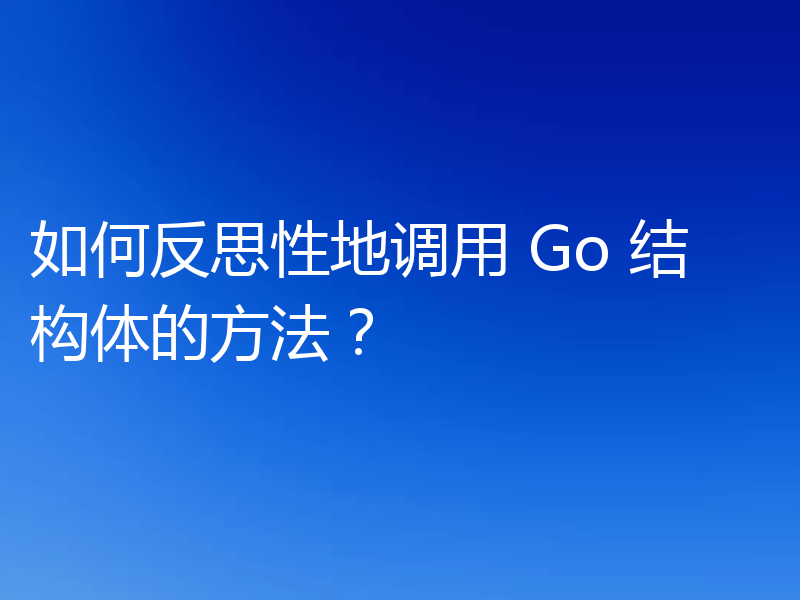 如何反思性地调用 Go 结构体的方法？